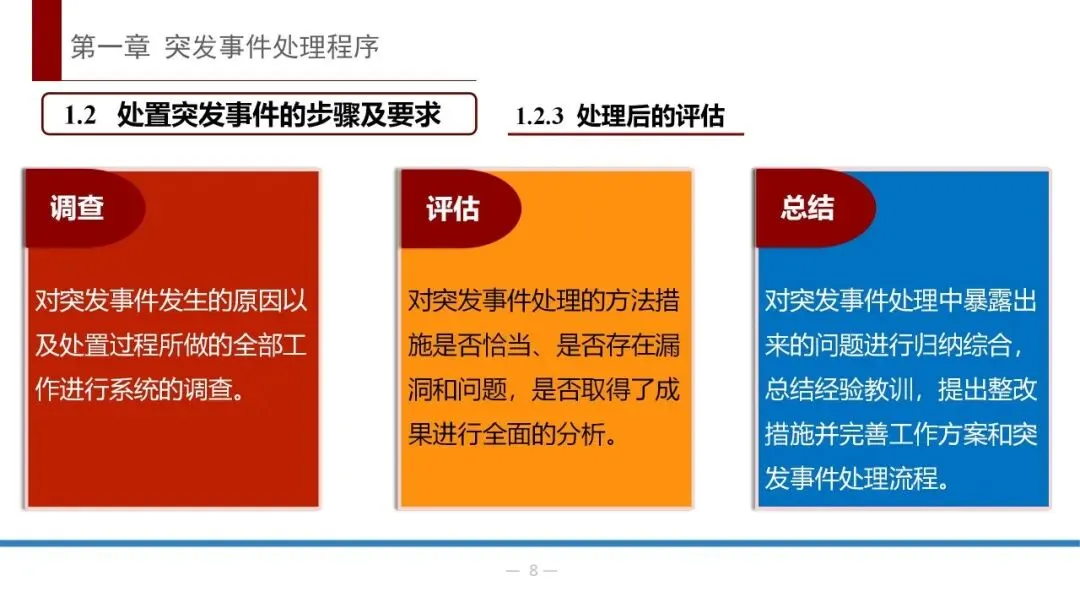 第一章 突发事件处理程序

1.2 处置突发事件的步骤及要求

1.2.3 处理后的评估

调查

对突发事件发生的原因以及处置过程所做的全部工作进行系统的调查。

评估

对突发事件处理的方法措施是否恰当、是否存在漏洞和问题，是否取得了成果进行全面的分析。

总结

对突发事件处理中暴露出来的问题进行归纳综合，总结经验教训，提出整改措施并完善工作方案和突发事件处理流程。

— 8 —